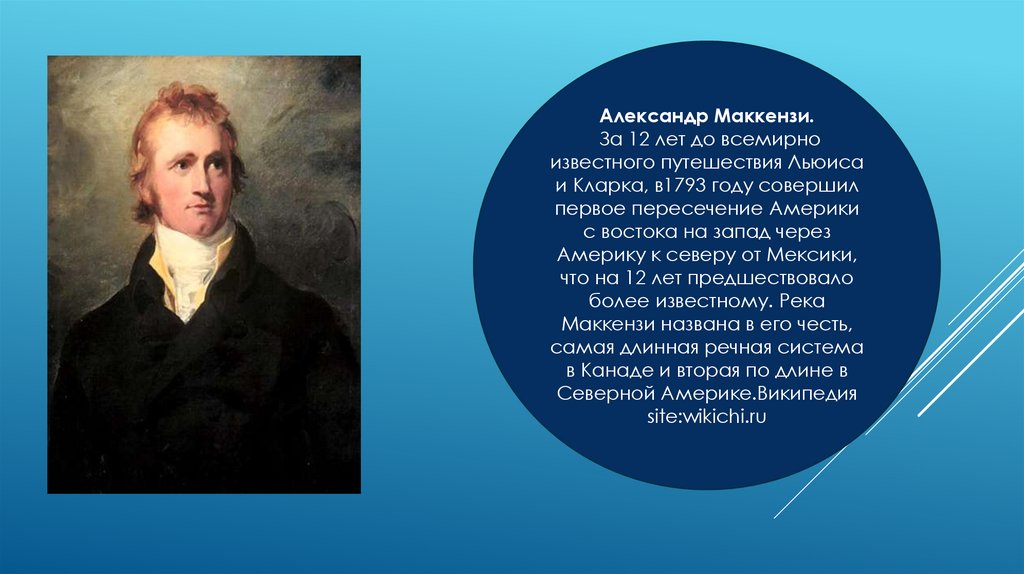 Александр Маккензи.
За 12 лет до всемирно известного путешествия Льюиса и Кларка, в1793 году совершил первое пересечение Америки с востока на запад через Америку к северу от Мексики, что на 12 лет предшествовало более известному. Река Маккензи названа в его честь, самая длинная речная система в Канаде и вторая по длине в Северной Америке.Википедия site:wikichi.ru